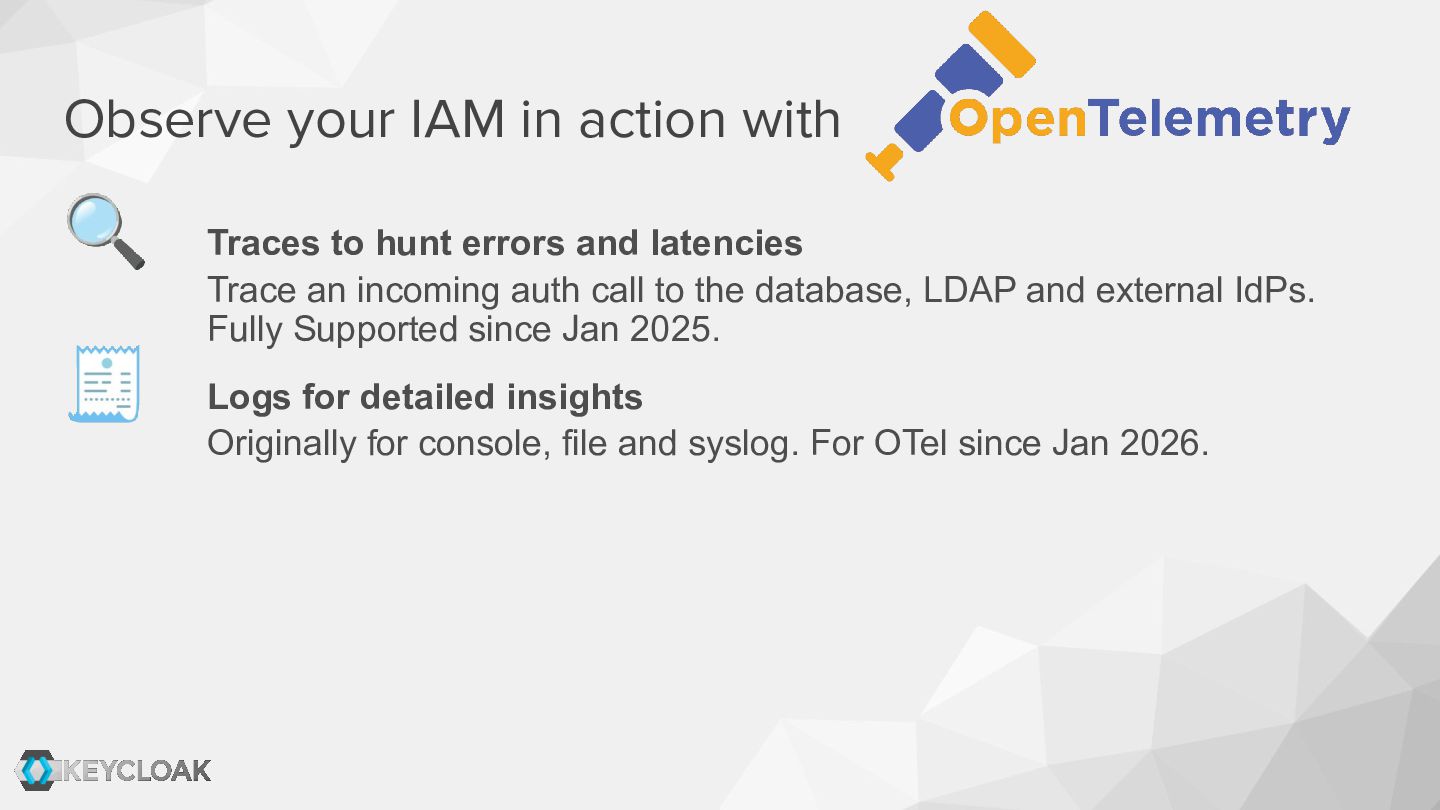 Observe your IAM in action with OpenTelemetry

**Traces to hunt errors and latencies**
Trace an incoming auth call to the database, LDAP and external IdPs. Fully Supported since Jan 2025.

**Logs for detailed insights**
Originally for console, file and syslog. For OTel since Jan 2026.

KEYCLOAK